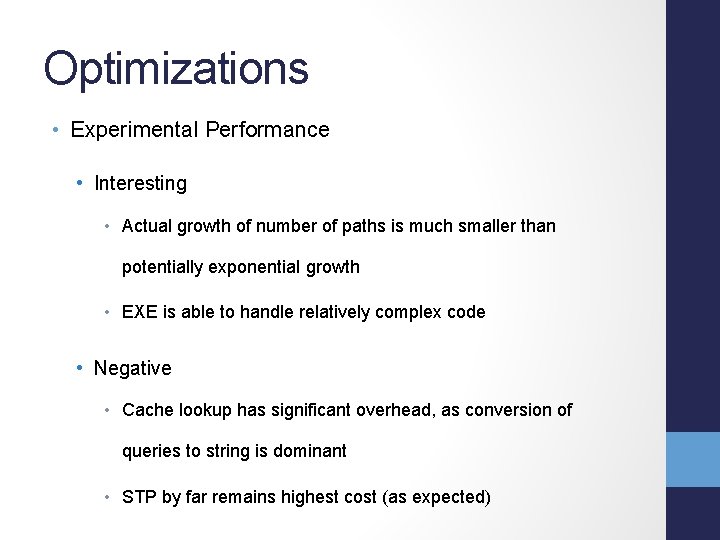 Optimizations

• Experimental Performance

• Interesting

• Actual growth of number of paths is much smaller than potentially exponential growth

• EXE is able to handle relatively complex code

• Negative

• Cache lookup has significant overhead, as conversion of queries to string is dominant

• STP by far remains highest cost (as expected)